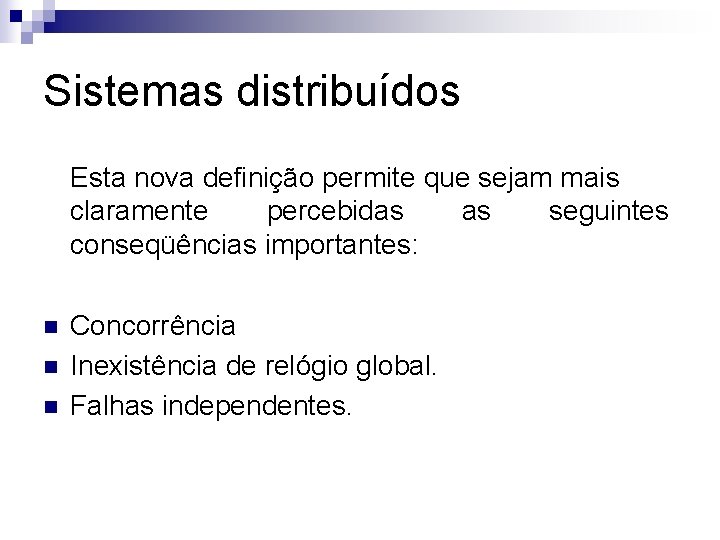 Sistemas distribuídos

Esta nova definição permite que sejam mais claramente percebidas as seguintes conseqüências importantes:

- Concorrência
- Inexistência de relógio global.
- Falhas independentes.